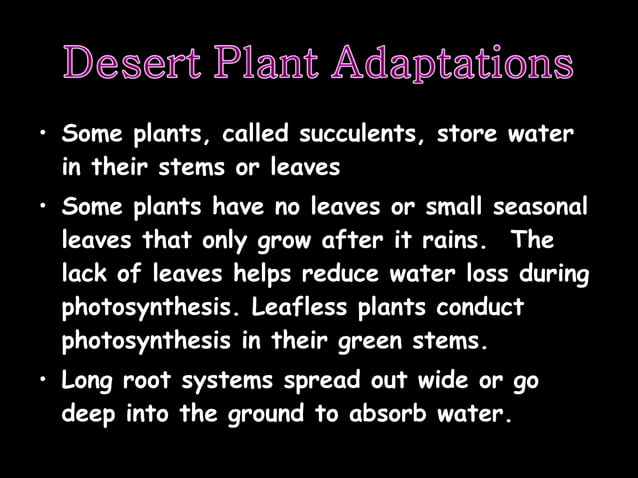 Desert Plant Adaptations

• Some plants, called succulents, store water in their stems or leaves

• Some plants have no leaves or small seasonal leaves that only grow after it rains. The lack of leaves helps reduce water loss during photosynthesis. Leafless plants conduct photosynthesis in their green stems.

• Long root systems spread out wide or go deep into the ground to absorb water.